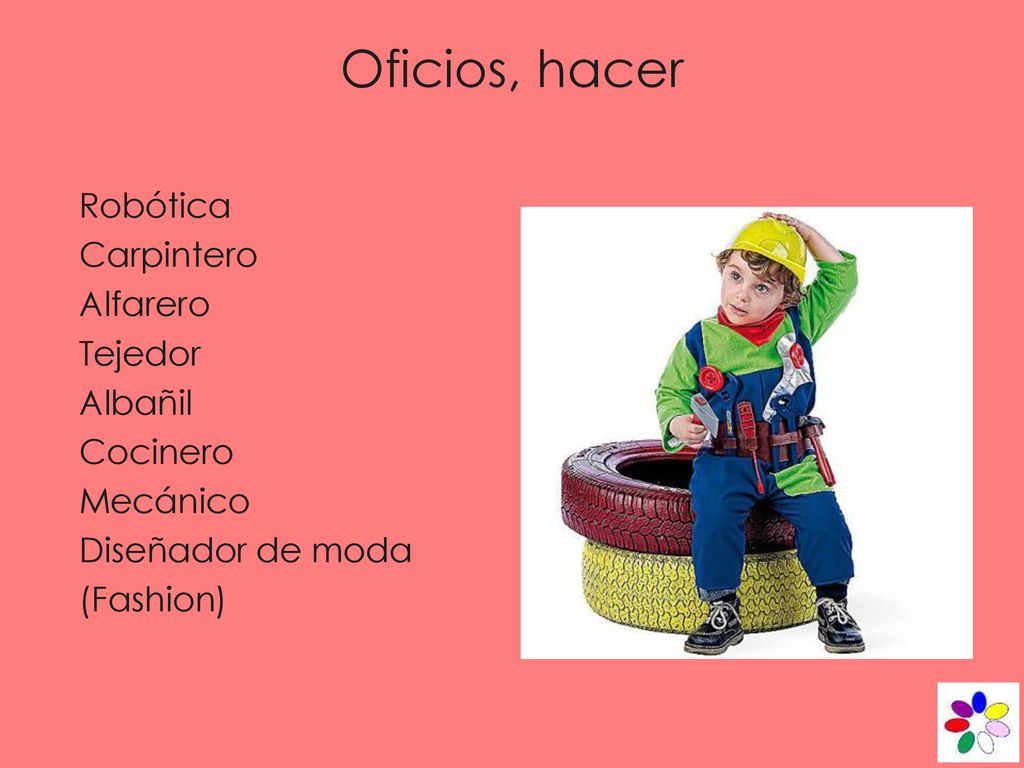 Oficios, hacer

Robótica
Carpintero
Alfarero
Tejedor
Albañil
Cocinero
Mecánico
Diseñador de moda (Fashion)